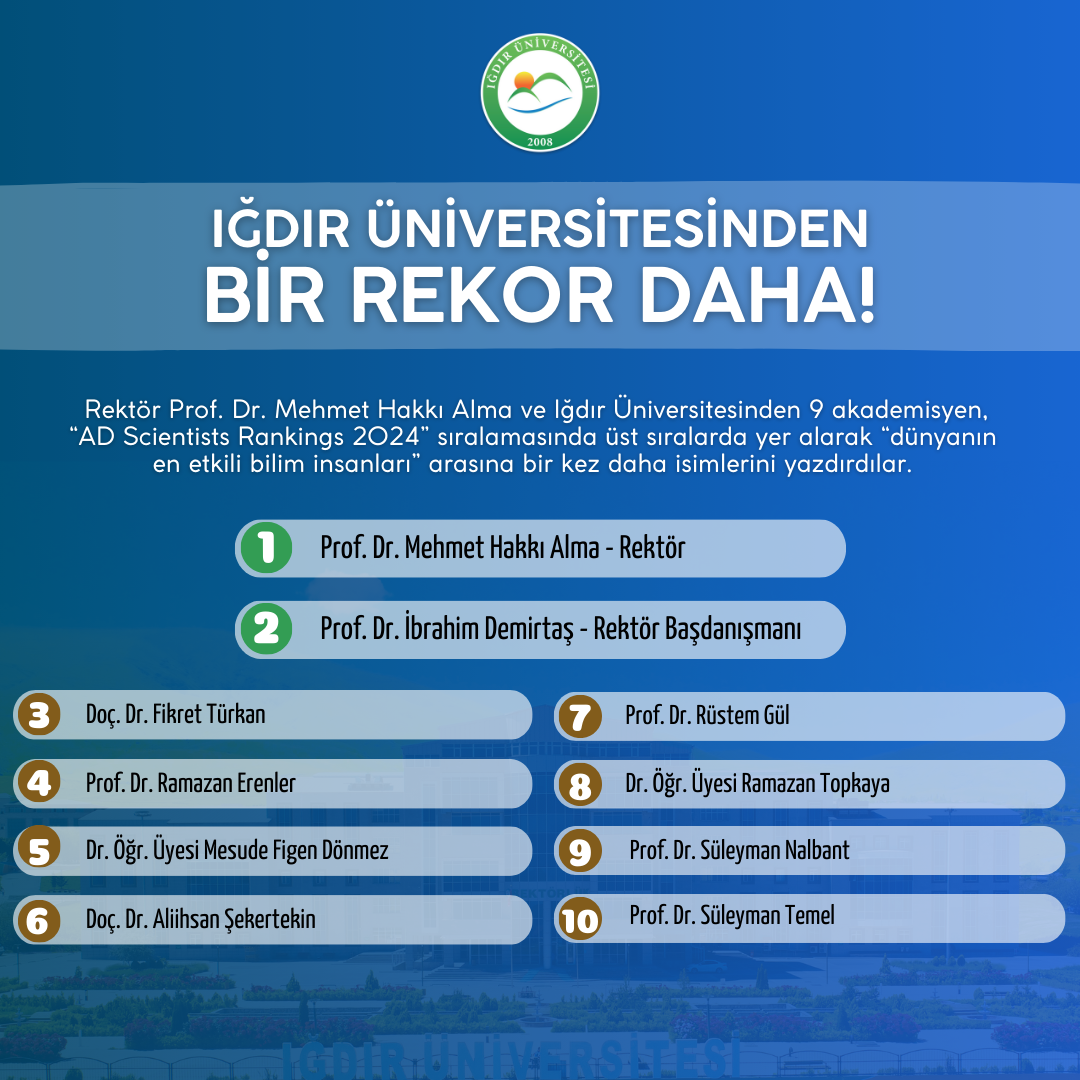 IĞDIR ÜNİVERSİTESİ
2008

IĞDIR ÜNİVERSİTESİNDEN
BİR REKOR DAHA!

Rektör Prof. Dr. Mehmet Hakkı Alma ve Iğdır Üniversitesinden 9 akademisyen, “AD Scientists Rankings 2024” sıralamasında üst sıralarda yer alarak “dünyanın en etkili bilim insanları” arasına bir kez daha isimlerini yazdırdılar.

1 Prof. Dr. Mehmet Hakkı Alma - Rektör

2 Prof. Dr. İbrahim Demirtaş - Rektör Başdanışmanı

3 Doç. Dr. Fikret Türkan

4 Prof. Dr. Ramazan Erenler

5 Dr. Öğr. Üyesi Mesude Figen Dönmez

6 Doç. Dr. Aliihsan Şekertekin

7 Prof. Dr. Rüstem Gül

8 Dr. Öğr. Üyesi Ramazan Topkaya

9 Prof. Dr. Süleyman Nalbant

10 Prof. Dr. Süleyman Temel

IĞDIR ÜNİVERSİTESİ